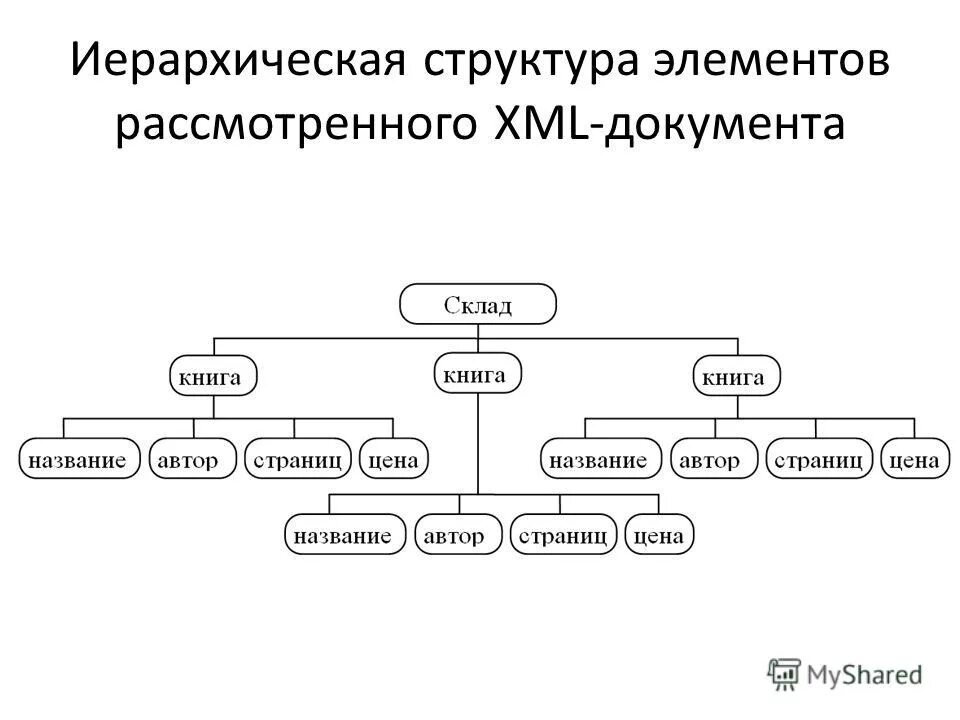 Иерархическая структура элементов рассмотренного XML-документа

Склад

книга

книга

книга

название

автор

страниц

цена

название

автор

страниц

цена

название

автор

страниц

цена

MyShared